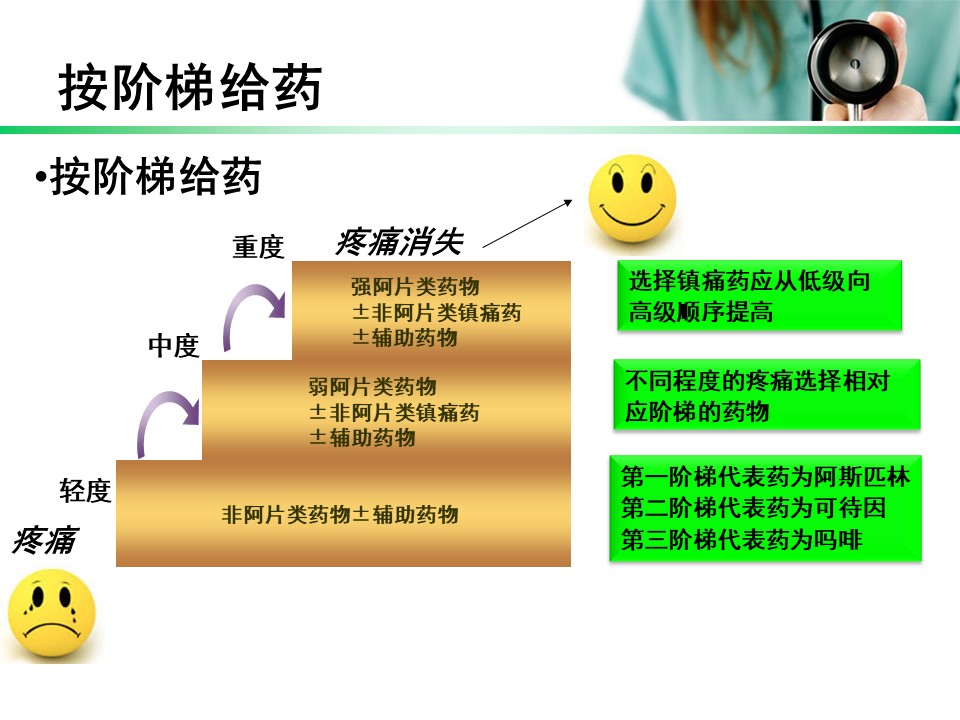 按阶梯给药

•按阶梯给药

重度

疼痛消失

强阿片类药物
±非阿片类镇痛药
±辅助药物

中度

弱阿片类药物
±非阿片类镇痛药
±辅助药物

轻度

非阿片类药物±辅助药物

疼痛

选择镇痛药应从低级向高级顺序提高

不同程度的疼痛选择相对应阶梯的药物

第一阶梯代表药为阿斯匹林
第二阶梯代表药为可待因
第三阶梯代表药为吗啡